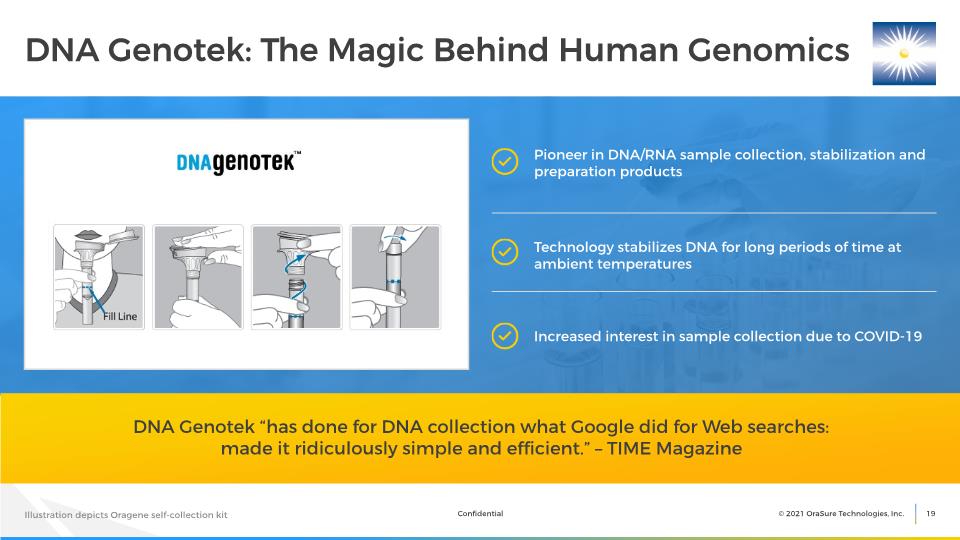 DNA Genotek: The Magic Behind Human Genomics

DNAgenotek™

Fill Line

Pioneer in DNA/RNA sample collection, stabilization and preparation products

Technology stabilizes DNA for long periods of time at ambient temperatures

Increased interest in sample collection due to COVID-19

DNA Genotek "has done for DNA collection what Google did for Web searches: made it ridiculously simple and efficient." – TIME Magazine

Illustration depicts Oragene self-collection kit

Confidential

© 2021 OraSure Technologies, Inc. 19